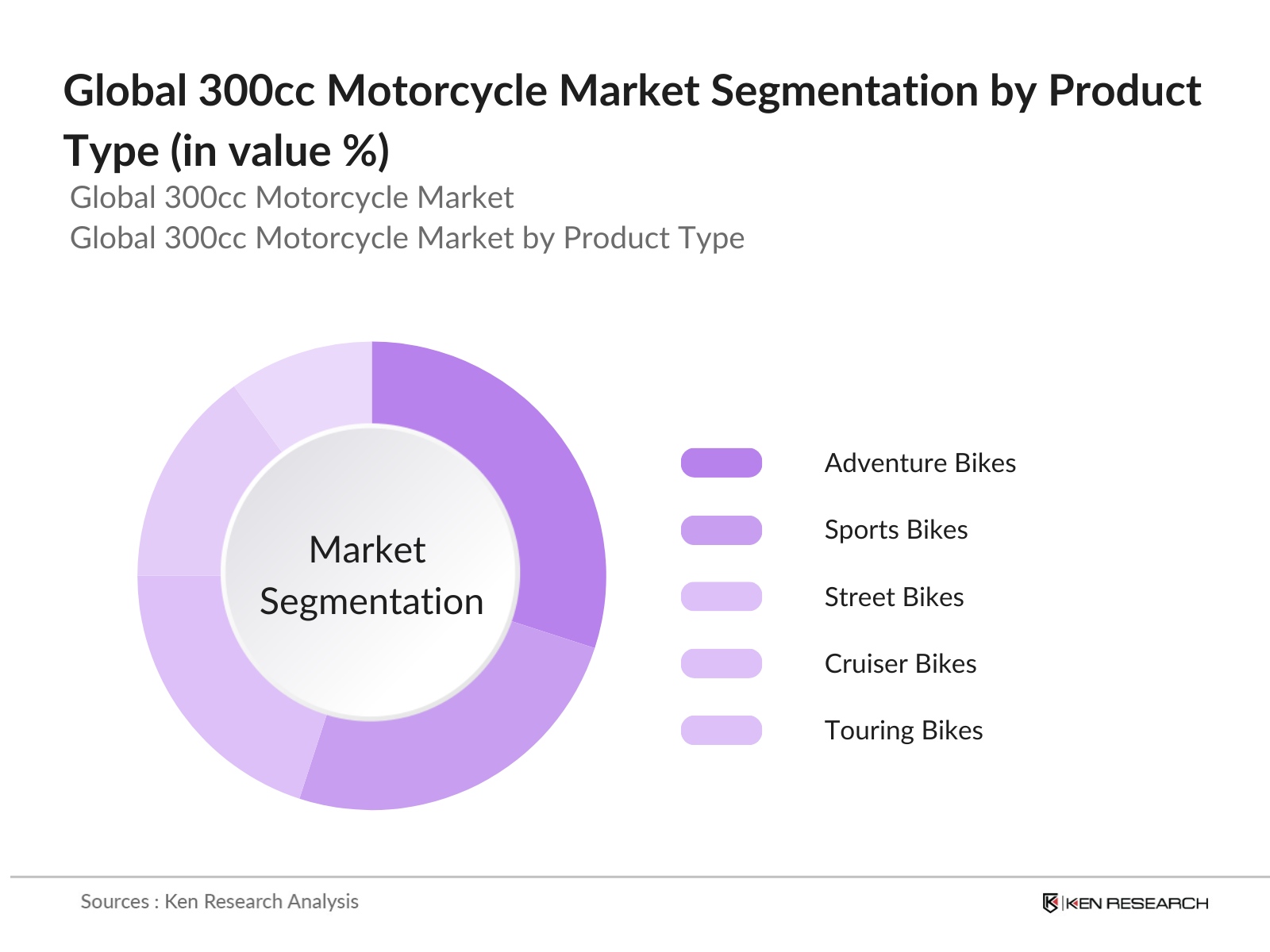 Global 300cc Motorcycle Market Segmentation by Product Type (in value %)

Global 300cc Motorcycle Market
Global 300cc Motorcycle Market by Product Type

Market Segmentation

Adventure Bikes
Sports Bikes
Street Bikes
Cruiser Bikes
Touring Bikes

Sources : Ken Research Analysis

KEN RESEARCH